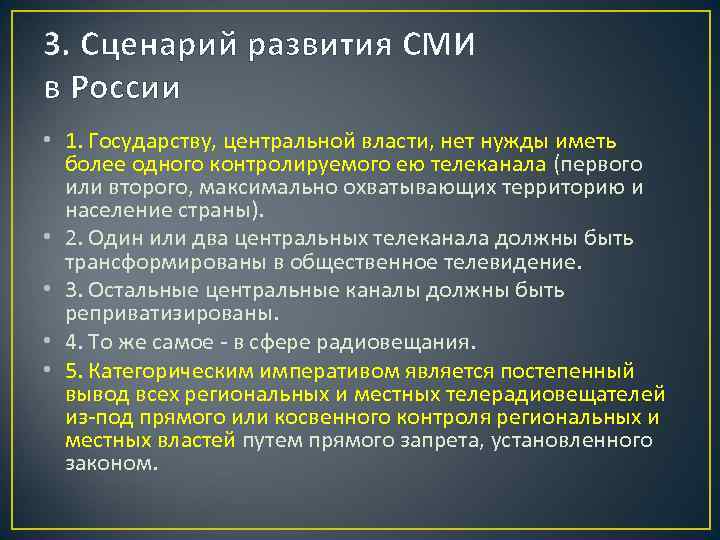 3. Сценарий развития СМИ в России

• 1. Государству, центральной власти, нет нужды иметь более одного контролируемого ею телеканала (первого или второго, максимально охватывающих территорию и население страны).
• 2. Один или два центральных телеканала должны быть трансформированы в общественное телевидение.
• 3. Остальные центральные каналы должны быть реприватизированы.
• 4. То же самое - в сфере радиовещания.
• 5. Категорическим императивом является постепенный вывод всех региональных и местных телерадиовещателей из-под прямого или косвенного контроля региональных и местных властей путем прямого запрета, установленного законом.